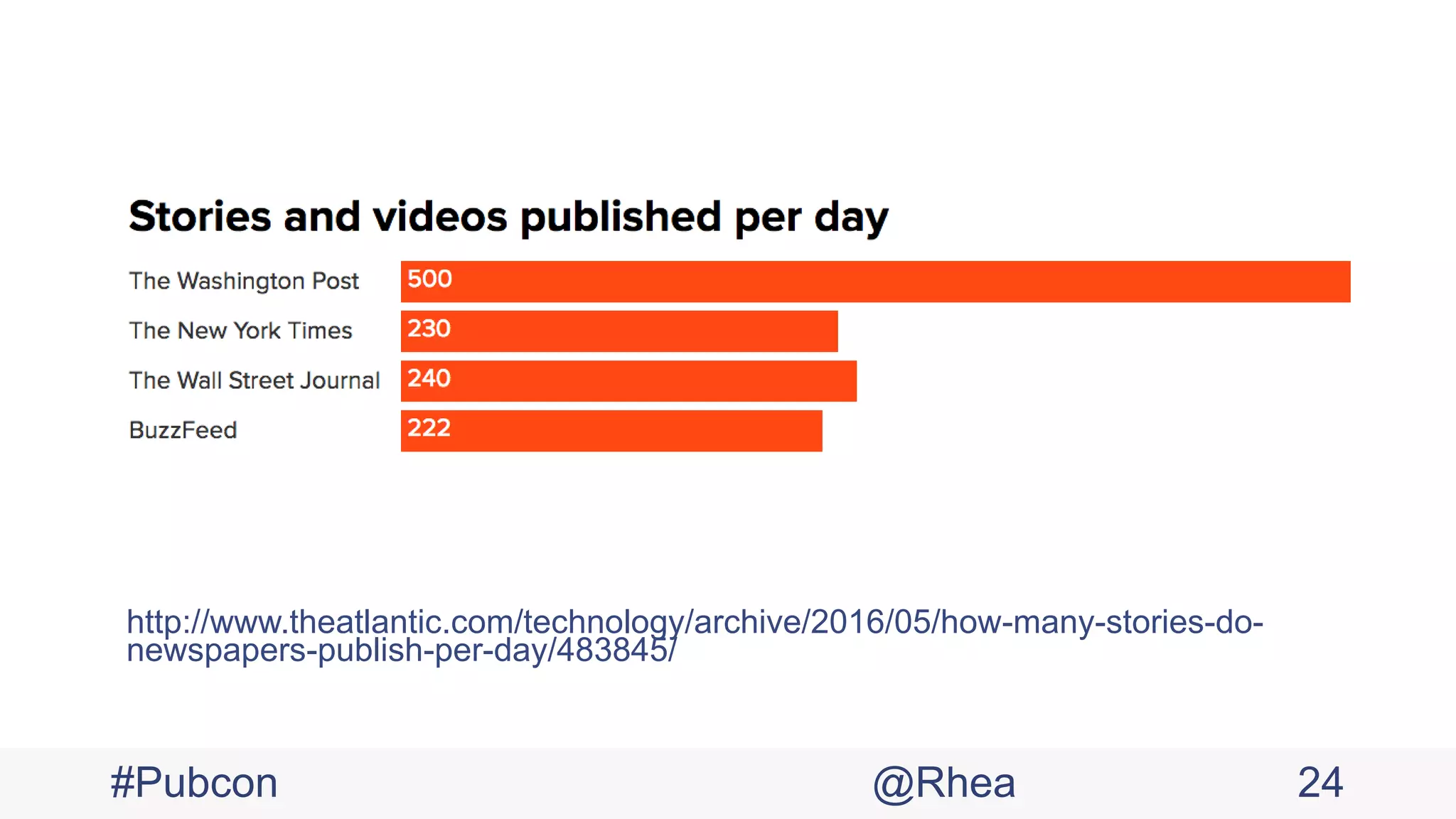 Stories and videos published per day

The Washington Post 500

The New York Times 230

The Wall Street Journal 240

BuzzFeed 222

http://www.theatlantic.com/technology/archive/2016/05/how-many-stories-do-newspapers-publish-per-day/483845/

#Pubcon @Rhea 24